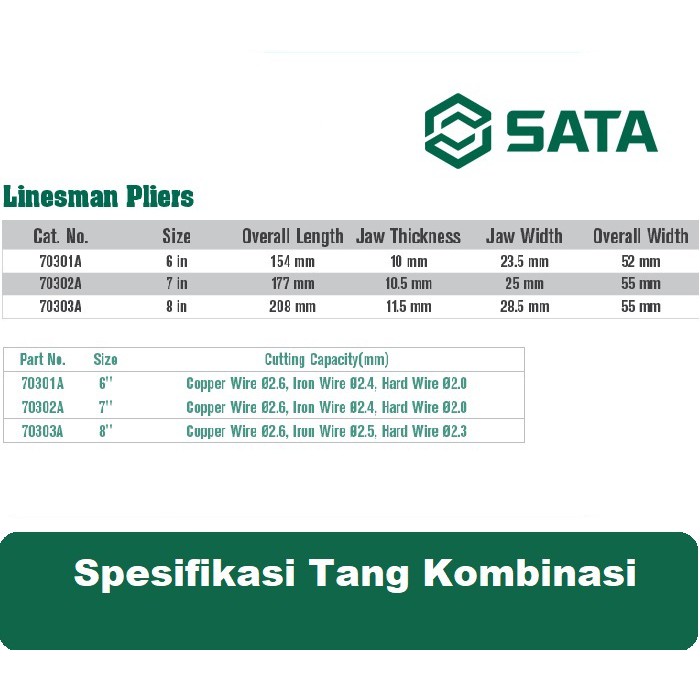 SATA

Linesman Pliers

| Cat. No. | Size | Overall Length | Jaw Thickness | Jaw Width | Overall Width |
|---|---|---|---|---|---|
| 70301A | 6 in | 154 mm | 10 mm | 23.5 mm | 52 mm |
| 70302A | 7 in | 177 mm | 10.5 mm | 25 mm | 55 mm |
| 70303A | 8 in | 208 mm | 11.5 mm | 28.5 mm | 55 mm |

| Part No. | Size | Cutting Capacity(mm) |
|---|---|---|
| 70301A | 6'' | Copper Wire Ø2.6, Iron Wire Ø2.4, Hard Wire Ø2.0 |
| 70302A | 7'' | Copper Wire Ø2.6, Iron Wire Ø2.4, Hard Wire Ø2.0 |
| 70303A | 8'' | Copper Wire Ø2.6, Iron Wire Ø2.5, Hard Wire Ø2.3 |

Spesifikasi Tang Kombinasi